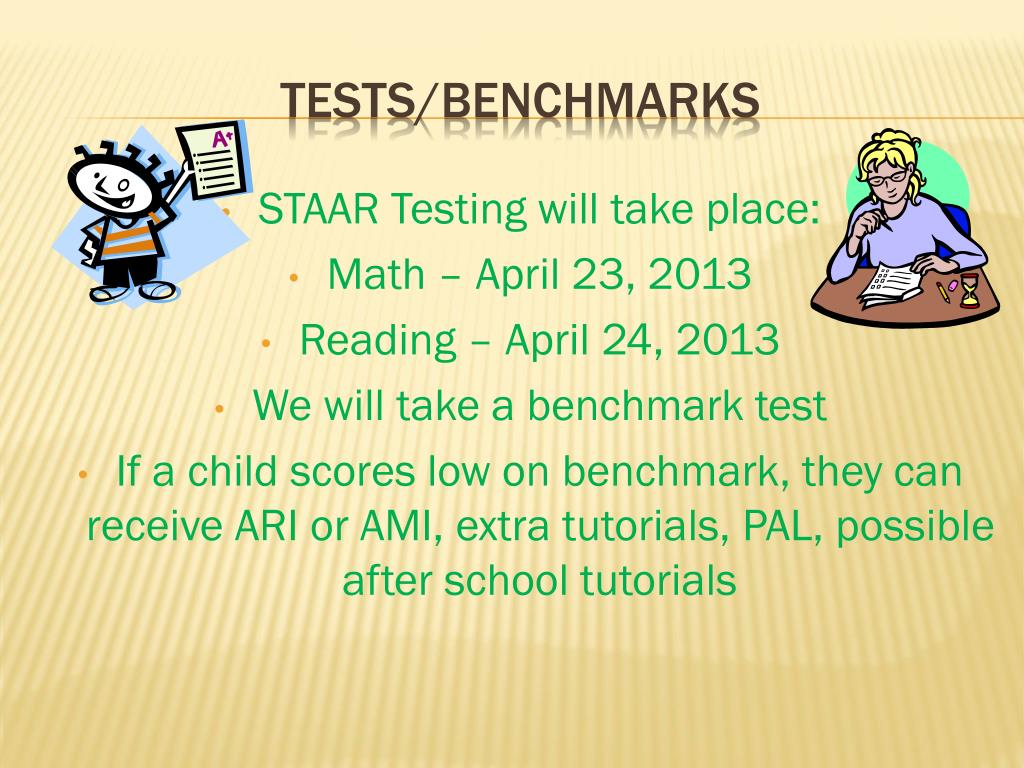 TESTS/BENCHMARKS

A+

• STAAR Testing will take place:

• Math – April 23, 2013

• Reading – April 24, 2013

• We will take a benchmark test

• If a child scores low on benchmark, they can receive ARI or AMI, extra tutorials, PAL, possible after school tutorials